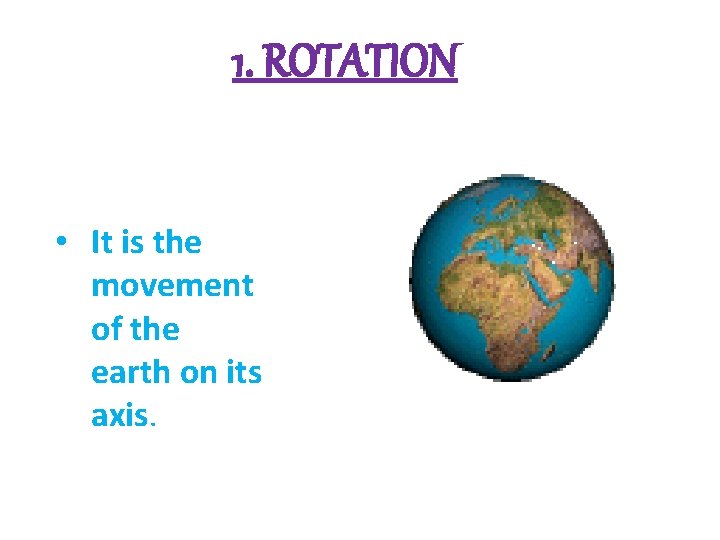 1. ROTATION

• It is the movement of the earth on its axis.